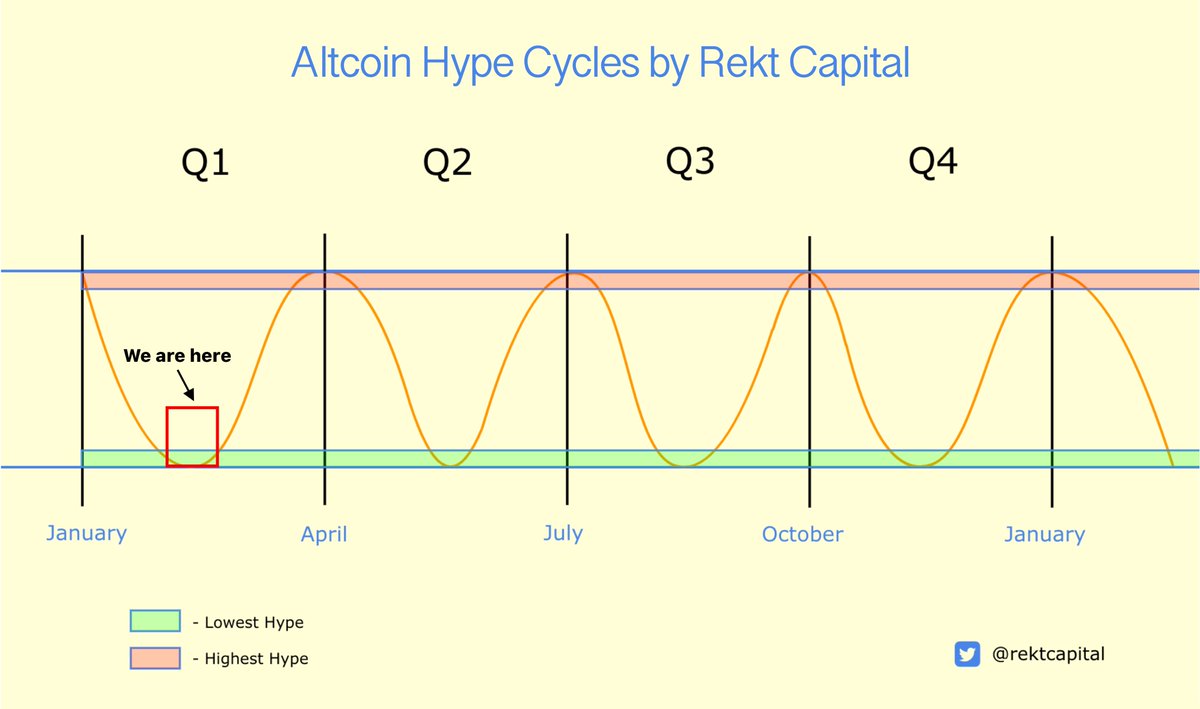 Altcoin Hype Cycles by Rekt Capital

Q1

Q2

Q3

Q4

We are here

January

April

July

October

January

- Lowest Hype

- Highest Hype

@rektcapital